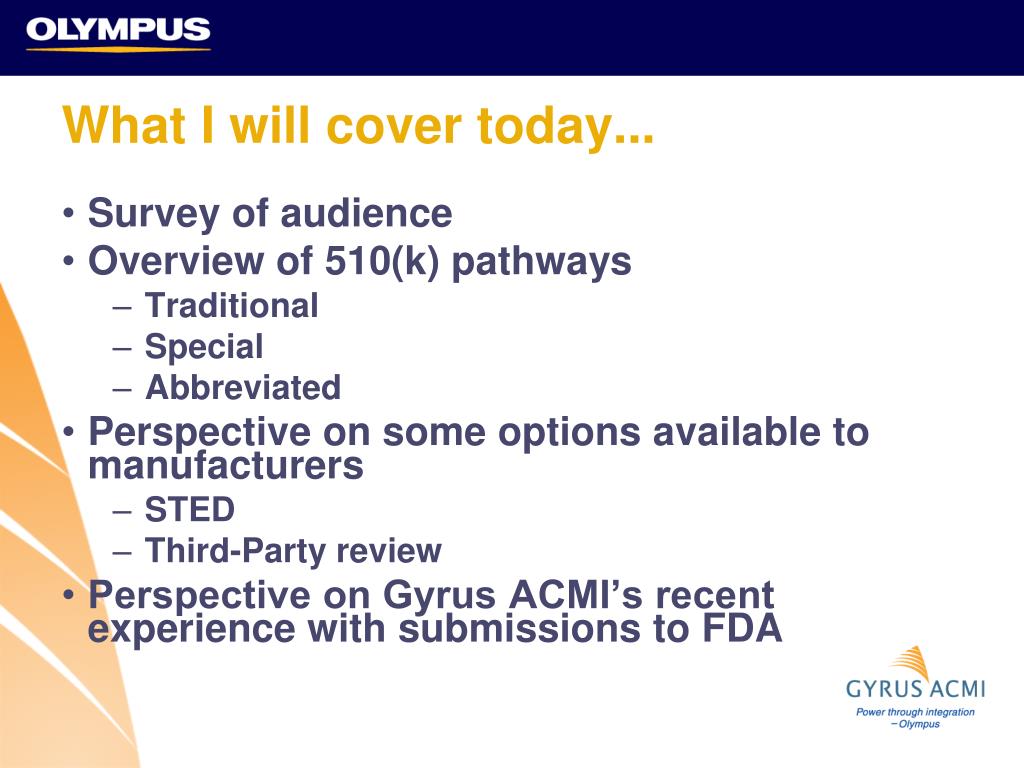 OLYMPUS

What I will cover today...

• Survey of audience
• Overview of 510(k) pathways
– Traditional
– Special
– Abbreviated
• Perspective on some options available to manufacturers
– STED
– Third-Party review
• Perspective on Gyrus ACMI's recent experience with submissions to FDA

GYRUS ACMI
Power through integration
– Olympus